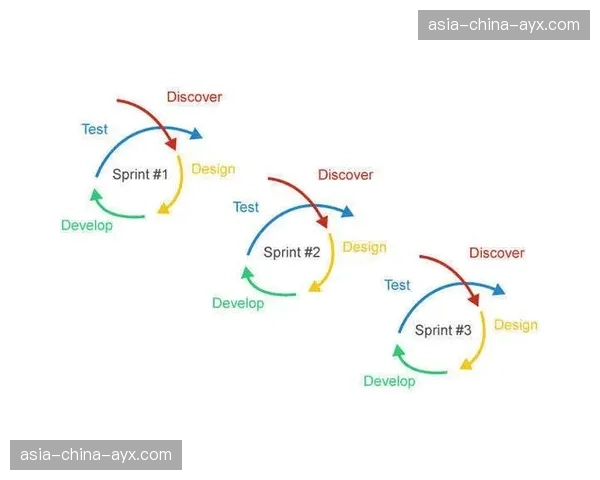 asia-china-ayx.com

Discover
Test
Sprint #1
Design
Develop

Discover
Test
Sprint #2
Design
Develop

Discover
Test
Sprint #3
Design
Develop

asia-china-ayx.com